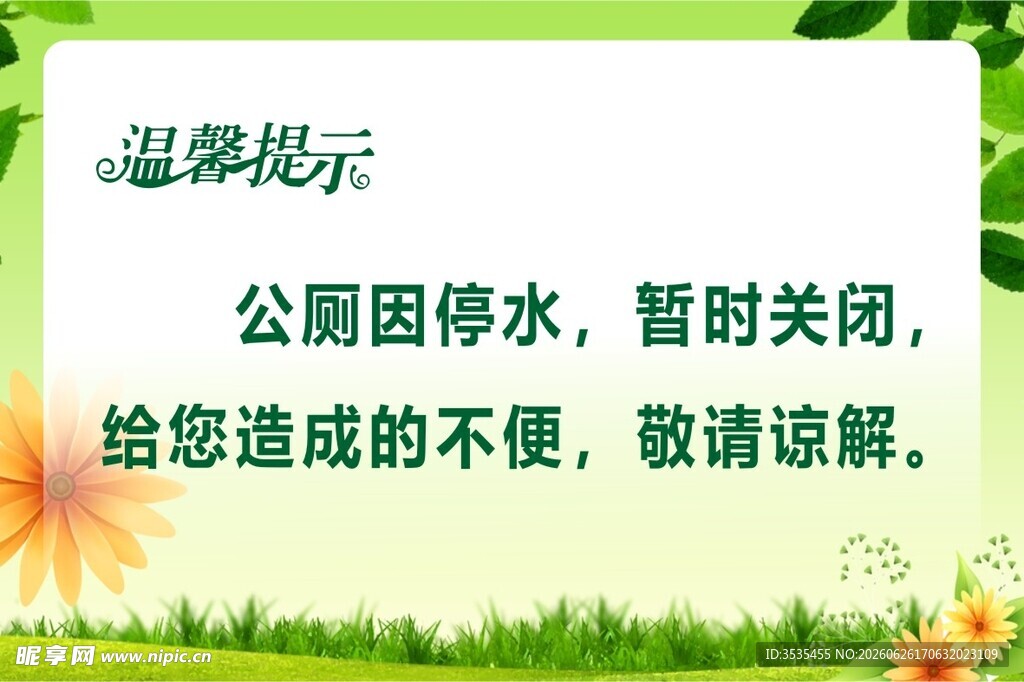 温馨提示

公厕因停水，暂时关闭，给您造成的不便，敬请谅解。

昵享网 www.nipic.cn

ID:3535455 NO:20260626170632023109